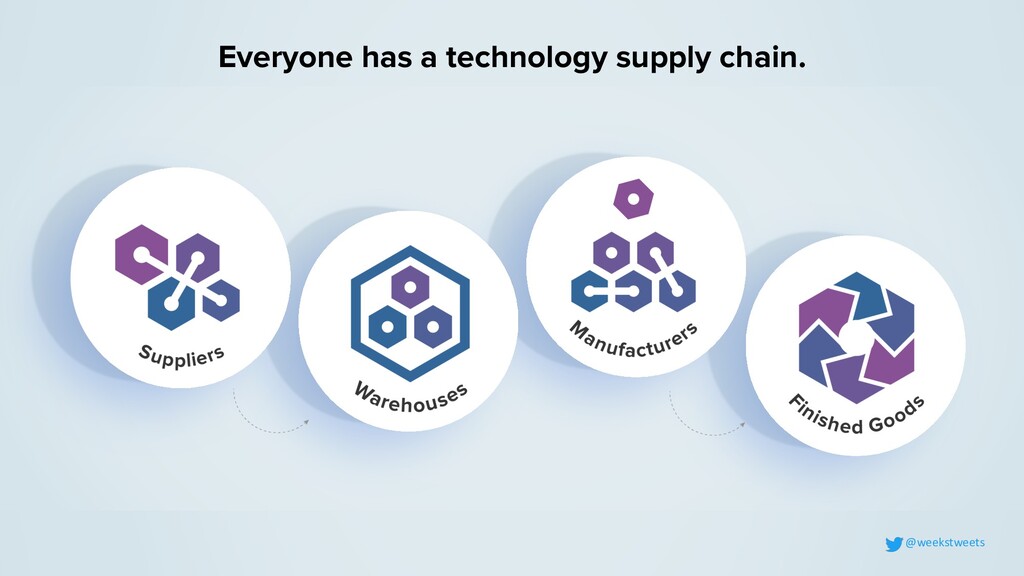 Everyone has a technology supply chain.

Suppliers

Warehouses

Manufacturers

Finished Goods

@weekstweets